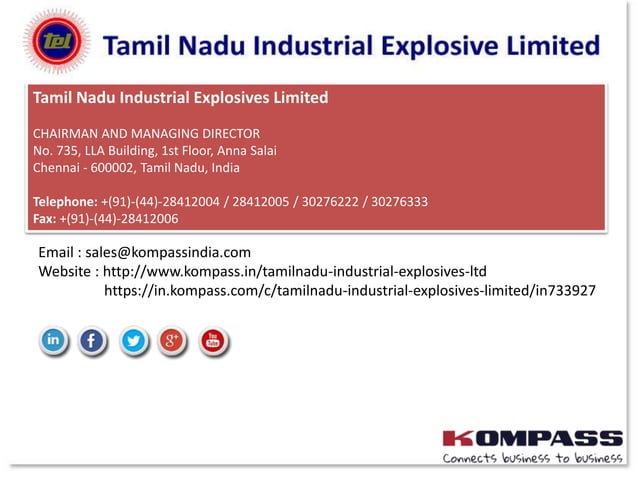 tel

Tamil Nadu Industrial Explosive Limited

Tamil Nadu Industrial Explosives Limited

CHAIRMAN AND MANAGING DIRECTOR
No. 735, LLA Building, 1st Floor, Anna Salai
Chennai - 600002, Tamil Nadu, India

Telephone: +(91)-(44)-28412004 / 28412005 / 30276222 / 30276333
Fax: +(91)-(44)-28412006

Email : sales@kompassindia.com
Website : http://www.kompass.in/tamilnadu-industrial-explosives-ltd
https://in.kompass.com/c/tamilnadu-industrial-explosives-limited/in733927

in f g+ You Tube

KOMPASS
Connects business to business